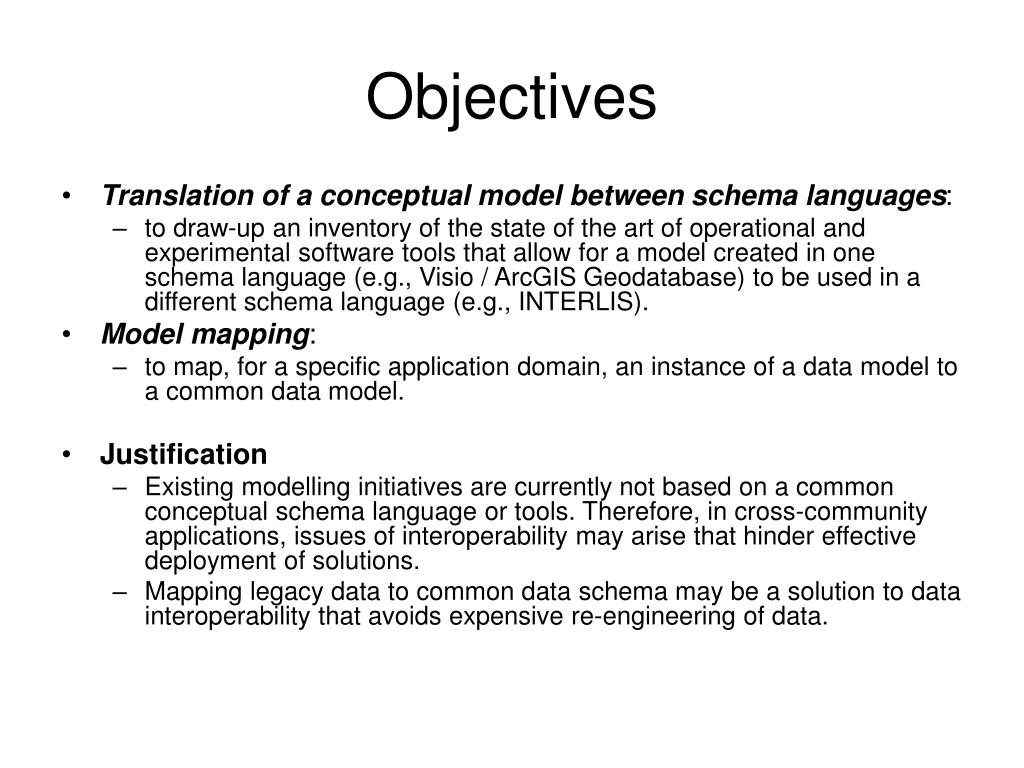 Objectives

• Translation of a conceptual model between schema languages:
– to draw-up an inventory of the state of the art of operational and experimental software tools that allow for a model created in one schema language (e.g., Visio / ArcGIS Geodatabase) to be used in a different schema language (e.g., INTERLIS).
• Model mapping:
– to map, for a specific application domain, an instance of a data model to a common data model.

• Justification
– Existing modelling initiatives are currently not based on a common conceptual schema language or tools. Therefore, in cross-community applications, issues of interoperability may arise that hinder effective deployment of solutions.
– Mapping legacy data to common data schema may be a solution to data interoperability that avoids expensive re-engineering of data.